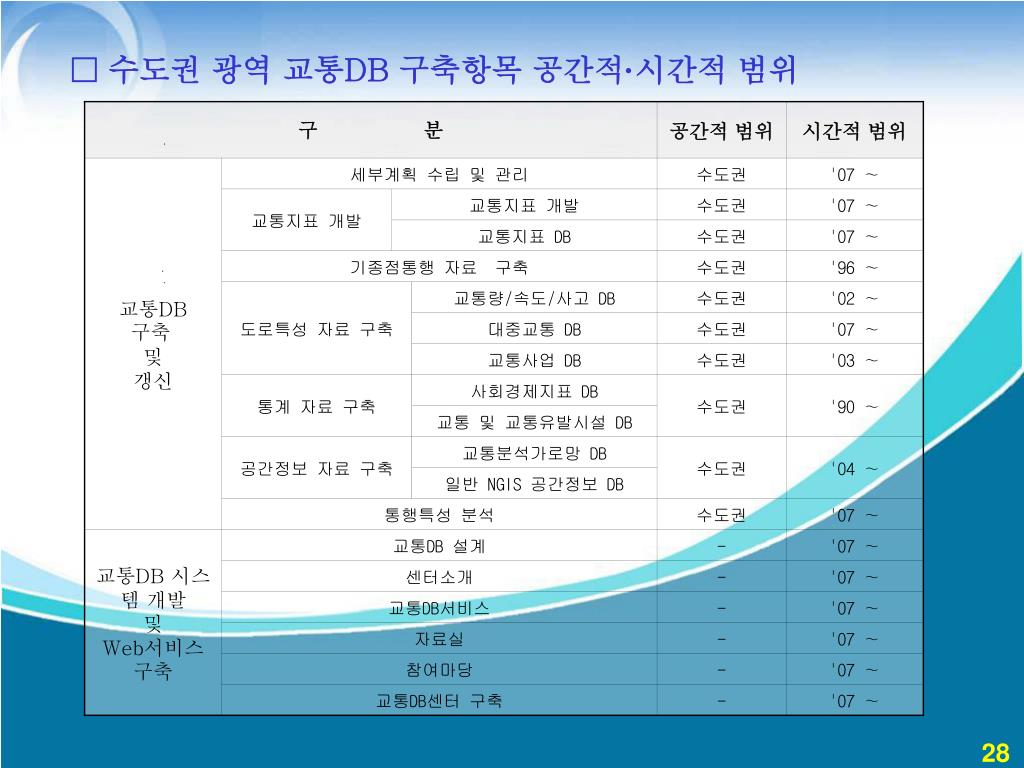 □ 수도권 광역 교통DB 구축항목 공간적·시간적 범위

| 구 분 | | | 공간적 범위 | 시간적 범위 |
|---|---|---|---|---|
| 교통DB 구축 및 갱신 | 세부계획 수립 및 관리 | | 수도권 | '07 ~ |
| | 교통지표 개발 | 교통지표 개발 | 수도권 | '07 ~ |
| | | 교통지표 DB | 수도권 | '07 ~ |
| | 기종점통행 자료 구축 | | 수도권 | '96 ~ |
| | 도로특성 자료 구축 | 교통량/속도/사고 DB | 수도권 | '02 ~ |
| | | 대중교통 DB | 수도권 | '07 ~ |
| | | 교통사업 DB | 수도권 | '03 ~ |
| | 통계 자료 구축 | 사회경제지표 DB | 수도권 | '90 ~ |
| | | 교통 및 교통유발시설 DB | | |
| | 공간정보 자료 구축 | 교통분석가로망 DB | 수도권 | '04 ~ |
| | | 일반 NGIS 공간정보 DB | | |
| | 통행특성 분석 | | 수도권 | '07 ~ |
| 교통DB 시스템 개발 및 Web서비스 구축 | 교통DB 설계 | | - | '07 ~ |
| | 센터소개 | | - | '07 ~ |
| | 교통DB서비스 | | - | '07 ~ |
| | 자료실 | | - | '07 ~ |
| | 참여마당 | | - | '07 ~ |
| | 교통DB센터 구축 | | - | '07 ~ |

28